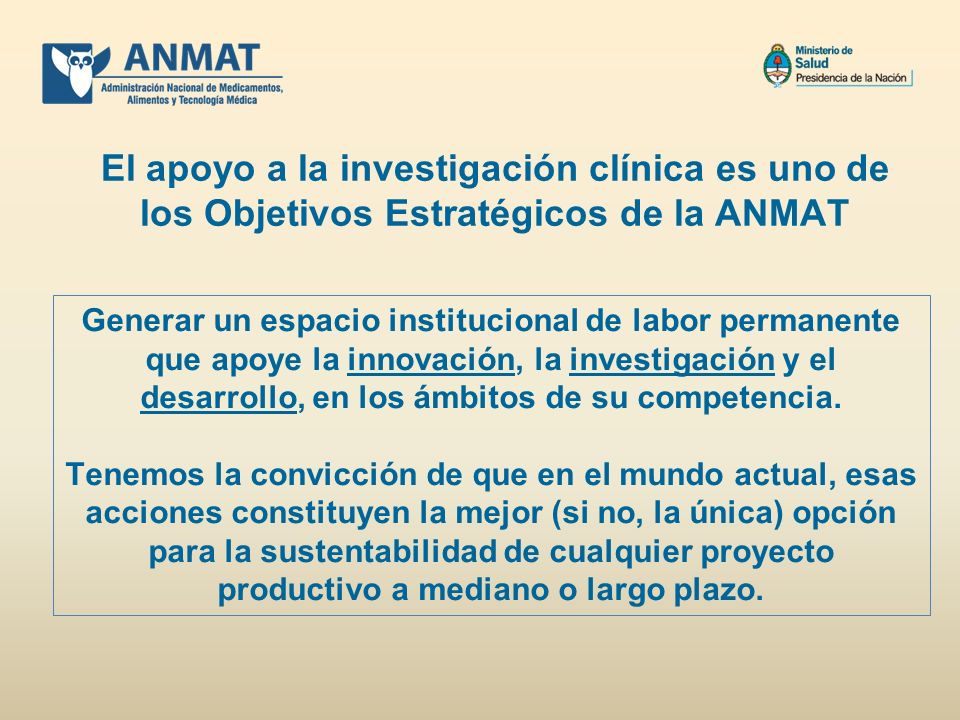 ANMAT
Administración Nacional de Medicamentos, Alimentos y Tecnología Médica

Ministerio de Salud
Presidencia de la Nación

El apoyo a la investigación clínica es uno de los Objetivos Estratégicos de la ANMAT

Generar un espacio institucional de labor permanente que apoye la innovación, la investigación y el desarrollo, en los ámbitos de su competencia.

Tenemos la convicción de que en el mundo actual, esas acciones constituyen la mejor (si no, la única) opción para la sustentabilidad de cualquier proyecto productivo a mediano o largo plazo.